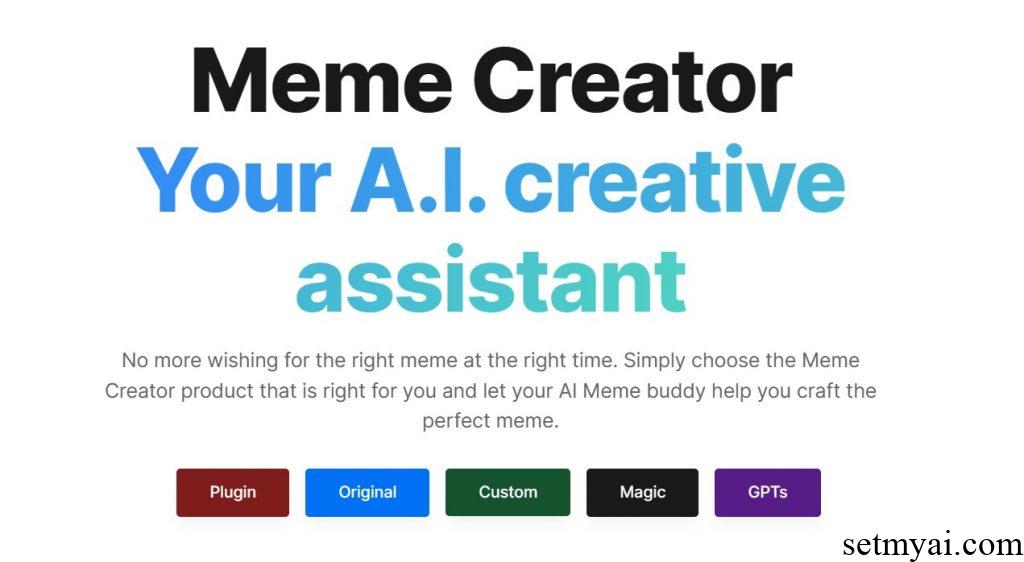 Meme Creator
Your A.I. creative assistant

No more wishing for the right meme at the right time. Simply choose the Meme Creator product that is right for you and let your AI Meme buddy help you craft the perfect meme.

Plugin Original Custom Magic GPTs

setmyai.com